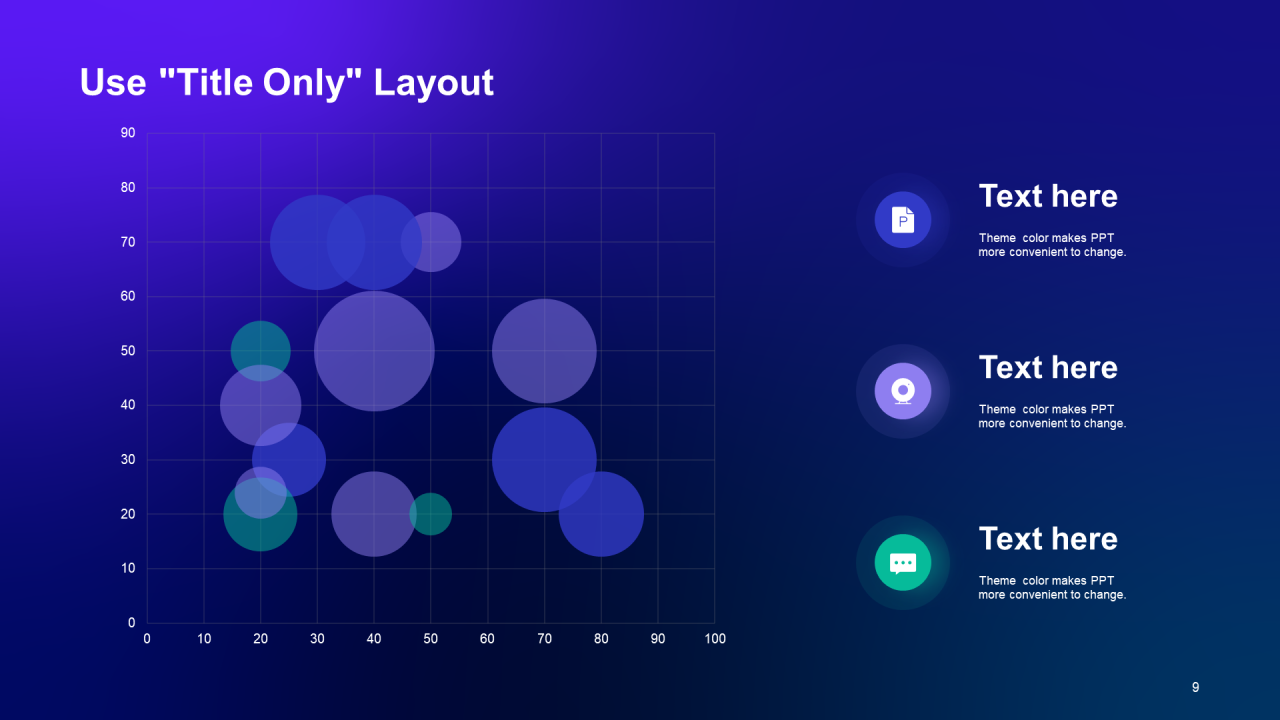 Use "Title Only" Layout

90
80
70
60
50
40
30
20
10
0

0 10 20 30 40 50 60 70 80 90 100

P

Text here

Theme color makes PPT more convenient to change.

Text here

Theme color makes PPT more convenient to change.

Text here

Theme color makes PPT more convenient to change.

9